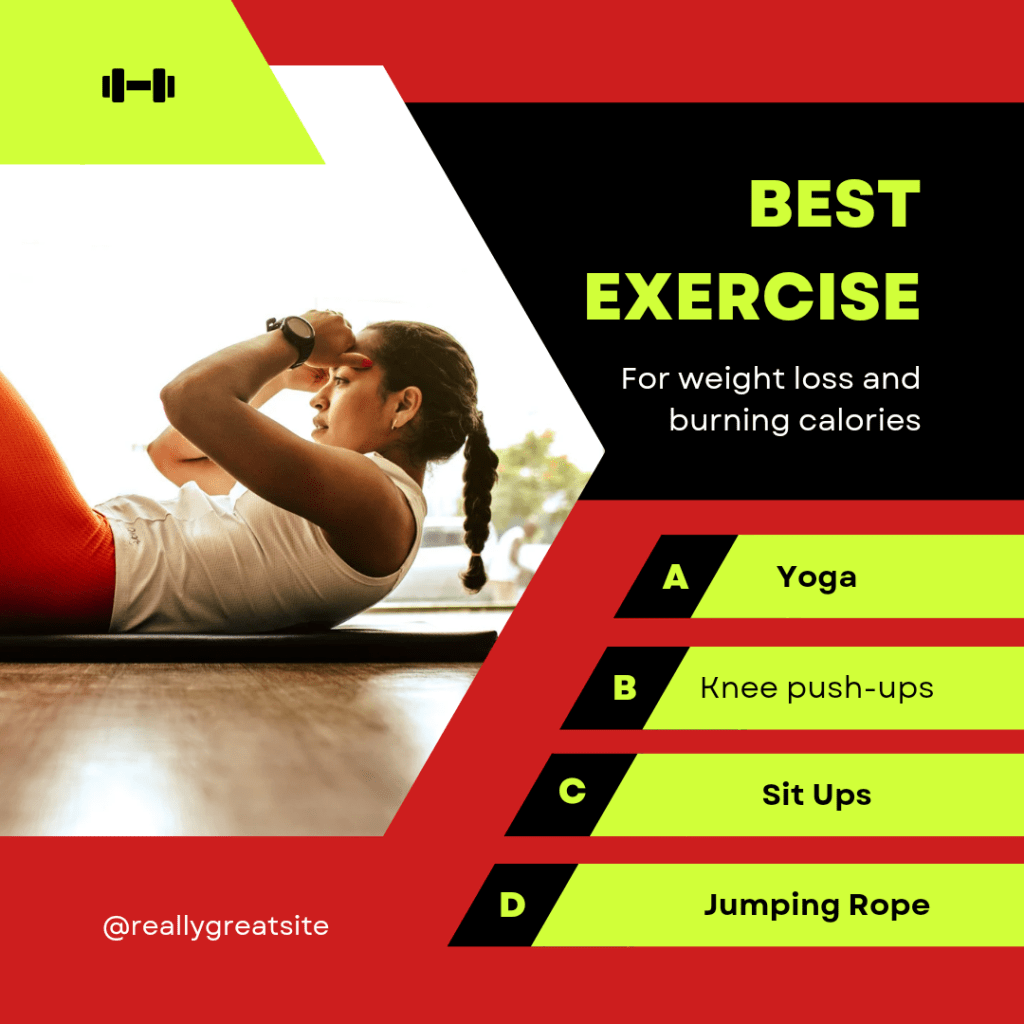 BEST EXERCISE

For weight loss and burning calories

A Yoga

B Knee push-ups

C Sit Ups

D Jumping Rope

@reallygreatsite